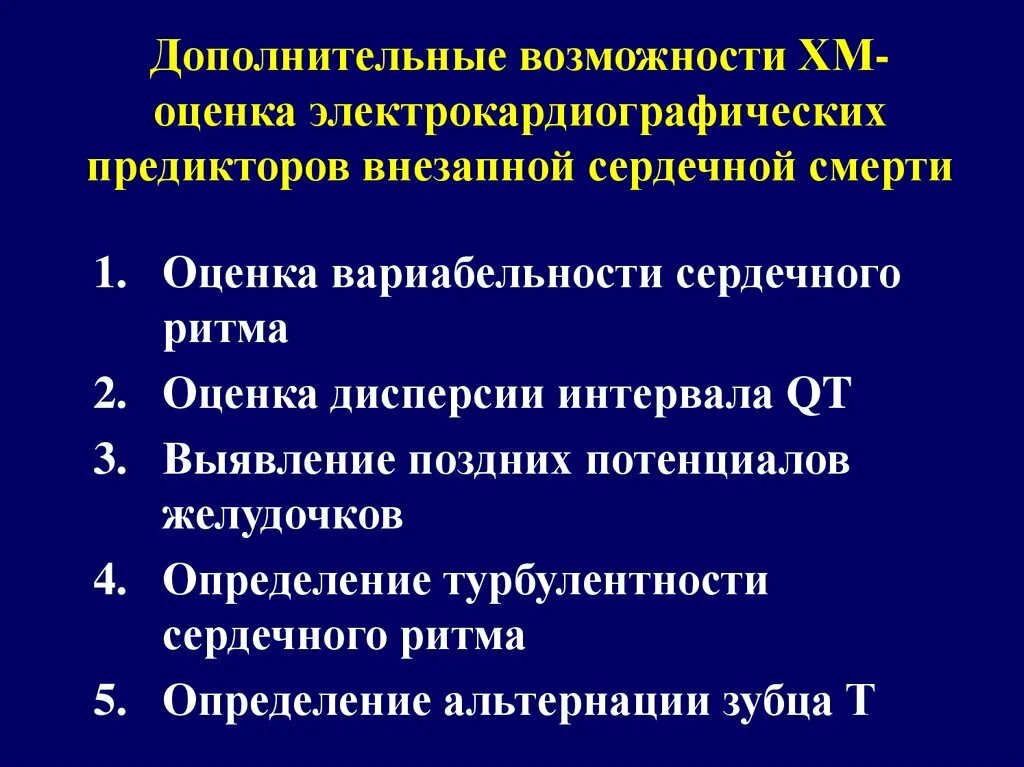 Дополнительные возможности ХМ- оценка электрокардиографических предикторов внезапной сердечной смерти

1. Оценка вариабельности сердечного ритма
2. Оценка дисперсии интервала QT
3. Выявление поздних потенциалов желудочков
4. Определение турбулентности сердечного ритма
5. Определение альтернации зубца Т